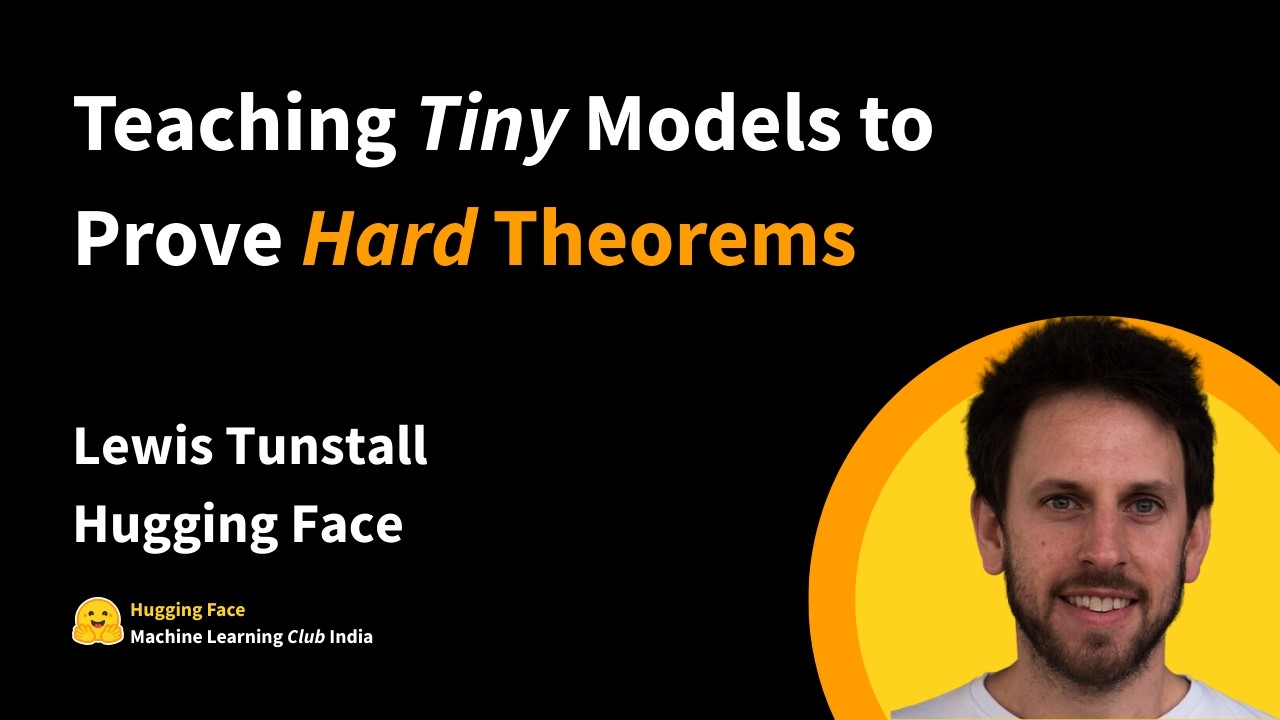 Teaching Tiny Models to Prove Hard Theorems

Lewis Tunstall
Hugging Face

Hugging Face
Machine Learning Club India